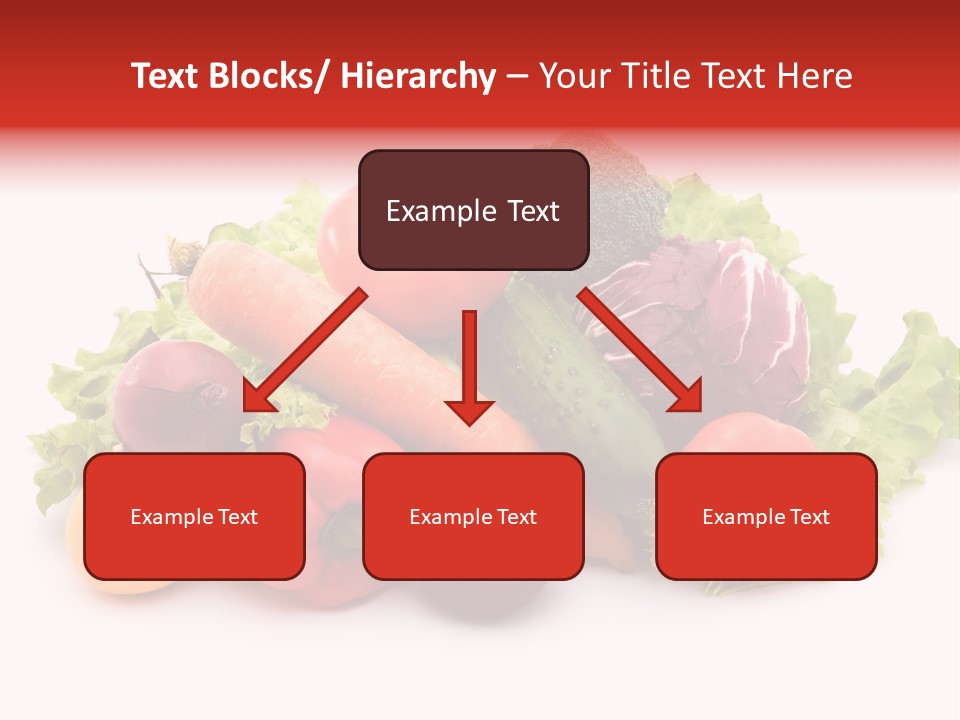 Text Blocks/ Hierarchy – Your Title Text Here

Example Text

Example Text

Example Text

Example Text